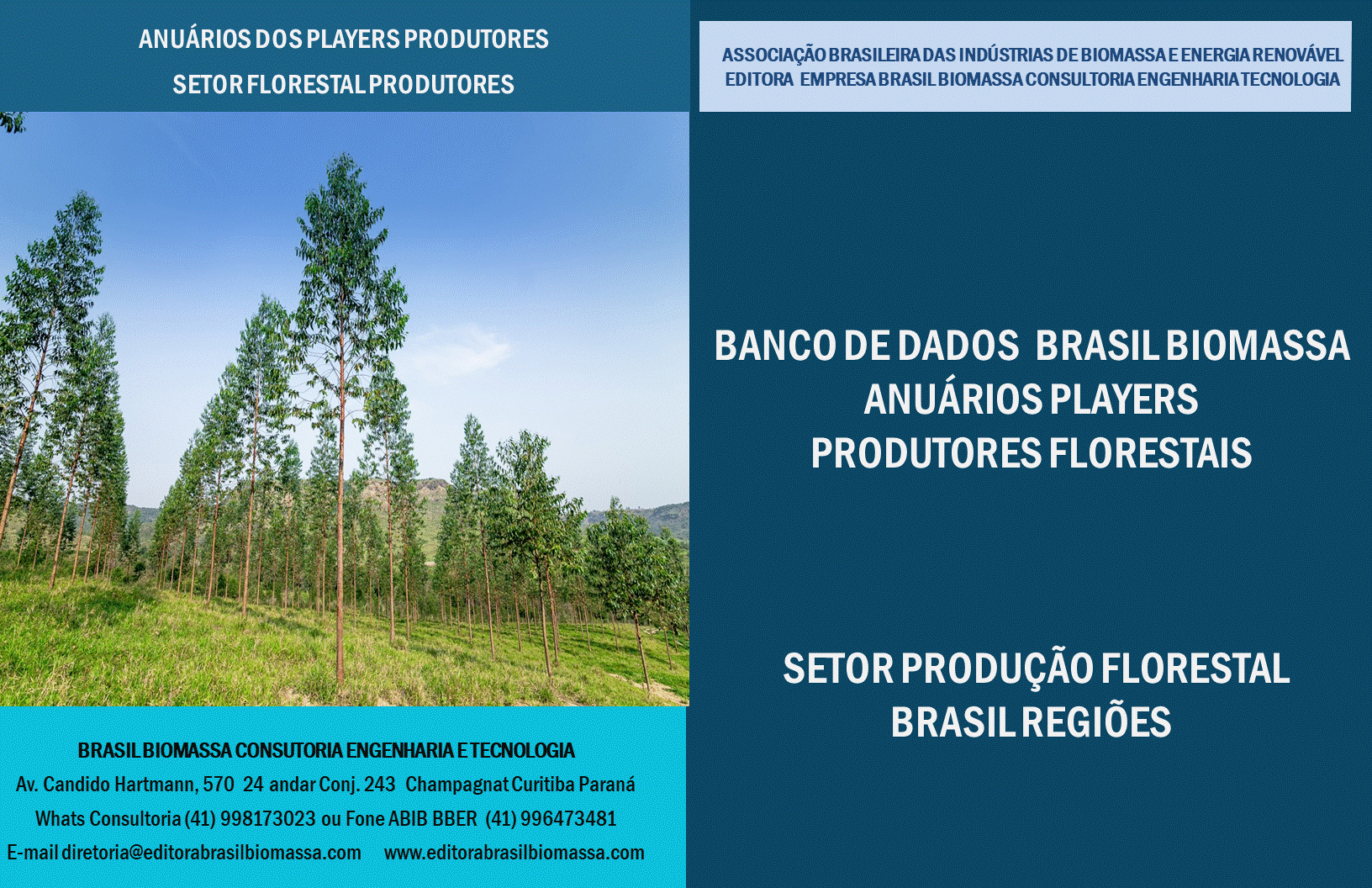 ANUÁRIOS DOS PLAYERS PRODUTORES
SETOR FLORESTAL PRODUTORES

BRASIL BIOMASSA CONSUTORIA ENGENHARIA E TECNOLOGIA
Av. Candido Hartmann, 570 24 andar Conj. 243 Champagnat Curitiba Paraná
Whats Consultoria (41) 998173023 ou Fone ABIB BBER (41) 996473481
E-mail diretoria@editorabrasilbiomassa.com www.editorabrasilbiomassa.com

ASSOCIAÇÃO BRASILEIRA DAS INDÚSTRIAS DE BIOMASSA E ENERGIA RENOVÁVEL
EDITORA EMPRESA BRASIL BIOMASSA CONSULTORIA ENGENHARIA TECNOLOGIA

BANCO DE DADOS BRASIL BIOMASSA
ANUÁRIOS PLAYERS
PRODUTORES FLORESTAIS

SETOR PRODUÇÃO FLORESTAL
BRASIL REGIÕES